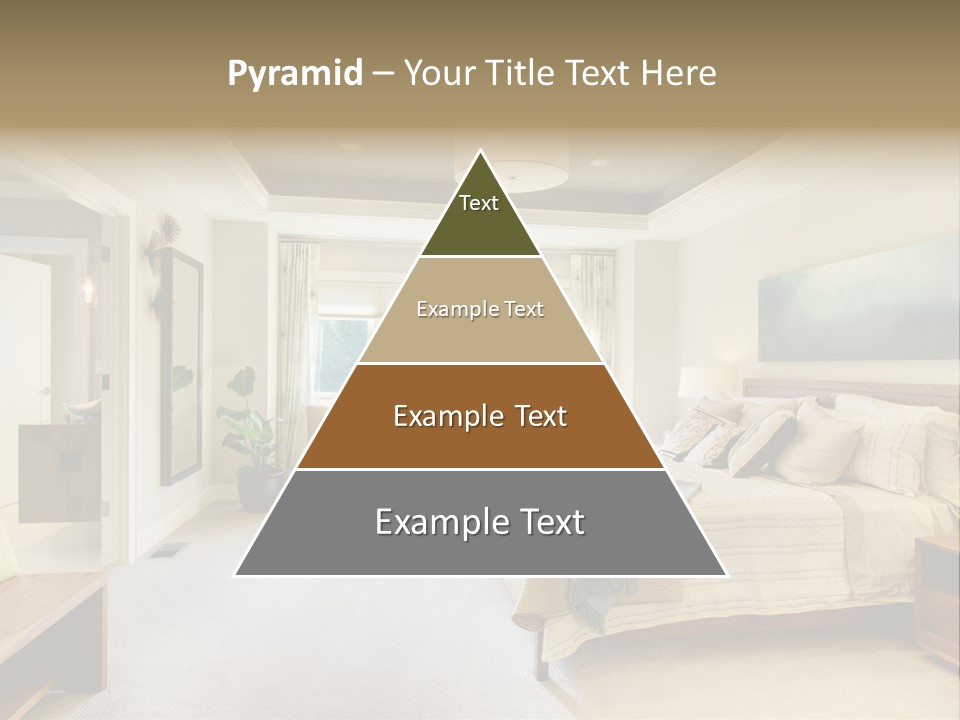 Pyramid – Your Title Text Here

Text

Example Text

Example Text

Example Text